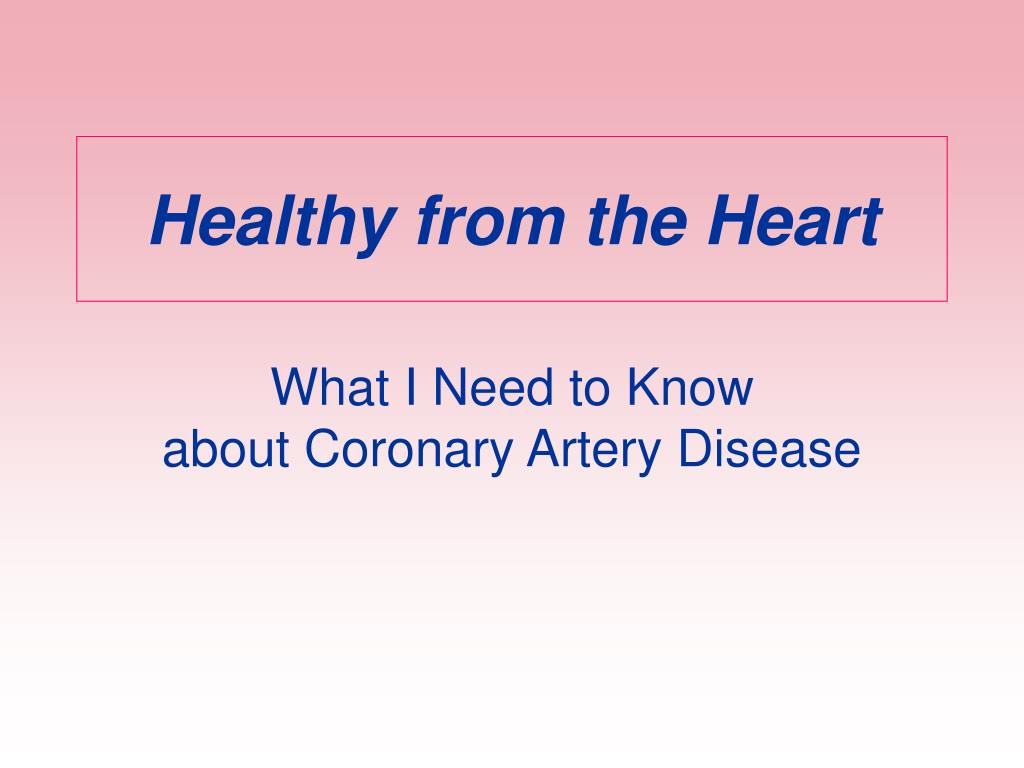 Healthy from the Heart

What I Need to Know
about Coronary Artery Disease